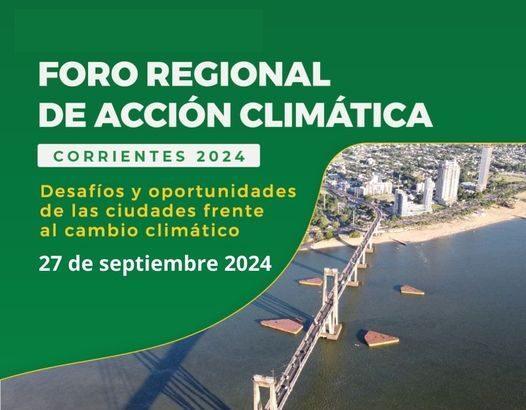 FORO REGIONAL
DE ACCIÓN CLIMÁTICA

CORRIENTES 2024

Desafíos y oportunidades de las ciudades frente al cambio climático

27 de septiembre 2024